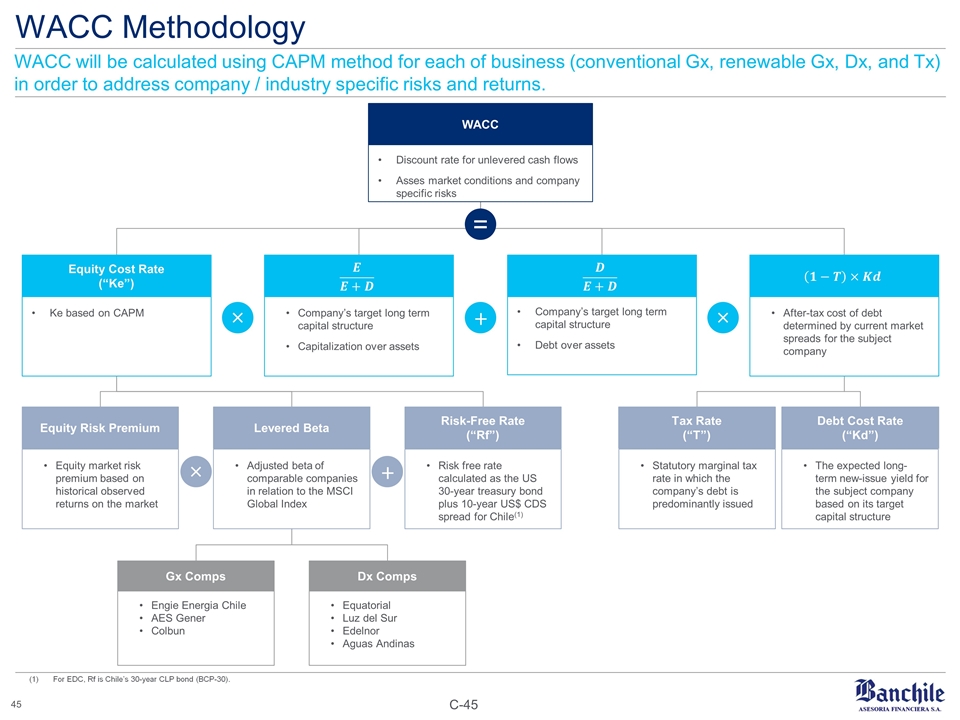 WACC Methodology

WACC will be calculated using CAPM method for each of business (conventional Gx, renewable Gx, Dx, and Tx) in order to address company / industry specific risks and returns.

WACC

• Discount rate for unlevered cash flows
• Asses market conditions and company specific risks

=

Equity Cost Rate (“Ke”)

• Ke based on CAPM

×

$\frac{E}{E+D}$

• Company’s target long term capital structure
• Capitalization over assets

+

$\frac{D}{E+D}$

• Company’s target long term capital structure
• Debt over assets

×

$(1-T) \times Kd$

• After-tax cost of debt determined by current market spreads for the subject company

Equity Risk Premium

• Equity market risk premium based on historical observed returns on the market

×

Levered Beta

• Adjusted beta of comparable companies in relation to the MSCI Global Index

+

Risk-Free Rate (“Rf”)

• Risk free rate calculated as the US 30-year treasury bond plus 10-year US$ CDS spread for Chile$^{(1)}$

Tax Rate (“T”)

• Statutory marginal tax rate in which the company’s debt is predominantly issued

Debt Cost Rate (“Kd”)

• The expected long-term new-issue yield for the subject company based on its target capital structure

Gx Comps

• Engie Energia Chile
• AES Gener
• Colbun

Dx Comps

• Equatorial
• Luz del Sur
• Edelnor
• Aguas Andinas

(1) For EDC, Rf is Chile’s 30-year CLP bond (BCP-30).

45

C-45

Banchile
ASESORIA FINANCIERA S.A.